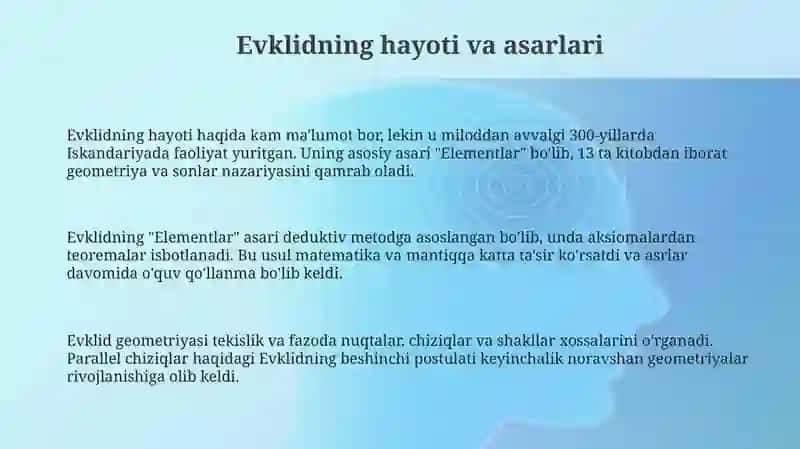 Evklidning hayoti va asarlari

Evklidning hayoti haqida kam ma'lumot bor, lekin u miloddan avvalgi 300-yillarda Iskandariyada faoliyat yuritgan. Uning asosiy asari "Elementlar" bo'lib, 13 ta kitobdan iborat geometriya va sonlar nazariyasini qamrab oladi.

Evklidning "Elementlar" asari deduktiv metodga asoslangan bo'lib, unda aksiomalardan teoremalar isbotlanadi. Bu usul matematika va mantiqqa katta ta'sir ko'rsatdi va asrlar davomida o'quv qo'llanma bo'lib keldi.

Evklid geometriyasi tekislik va fazoda nuqtalar, chiziqlar va shakllar xossalarini o'rganadi. Parallel chiziqlar haqidagi Evklidning beshinchi postulati keyinchalik noravshan geometriyalar rivojlanishiga olib keldi.